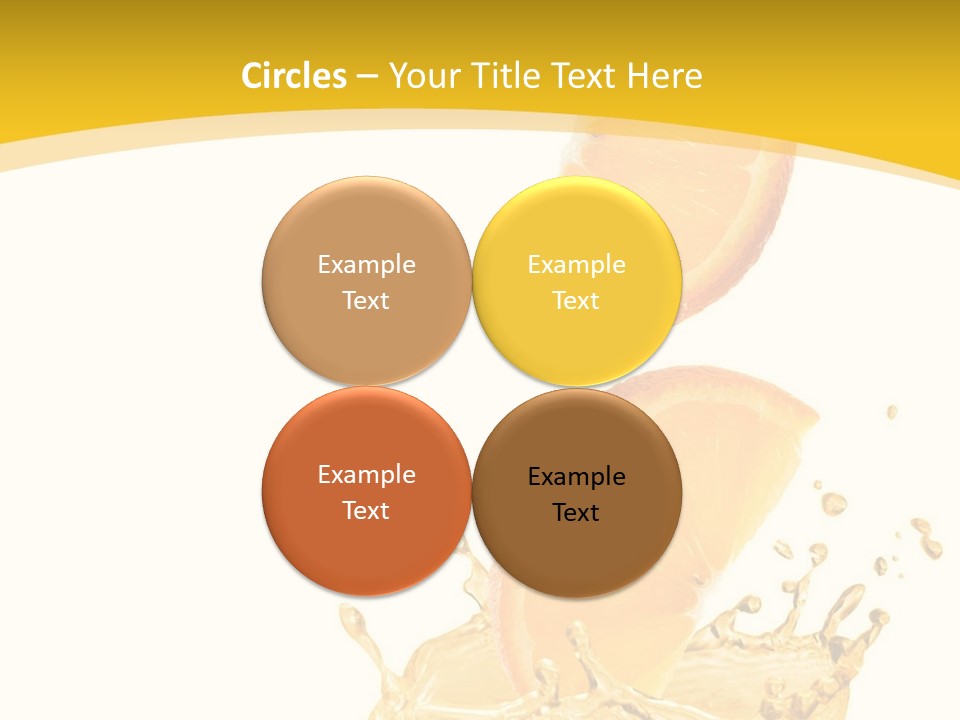 Circles – Your Title Text Here

Example Text

Example Text

Example Text

Example Text